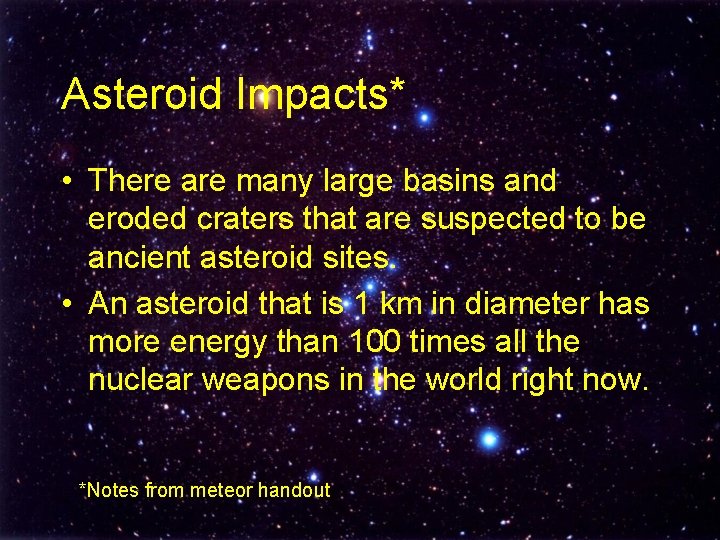 Asteroid Impacts*

• There are many large basins and eroded craters that are suspected to be ancient asteroid sites.

• An asteroid that is 1 km in diameter has more energy than 100 times all the nuclear weapons in the world right now.

*Notes from meteor handout